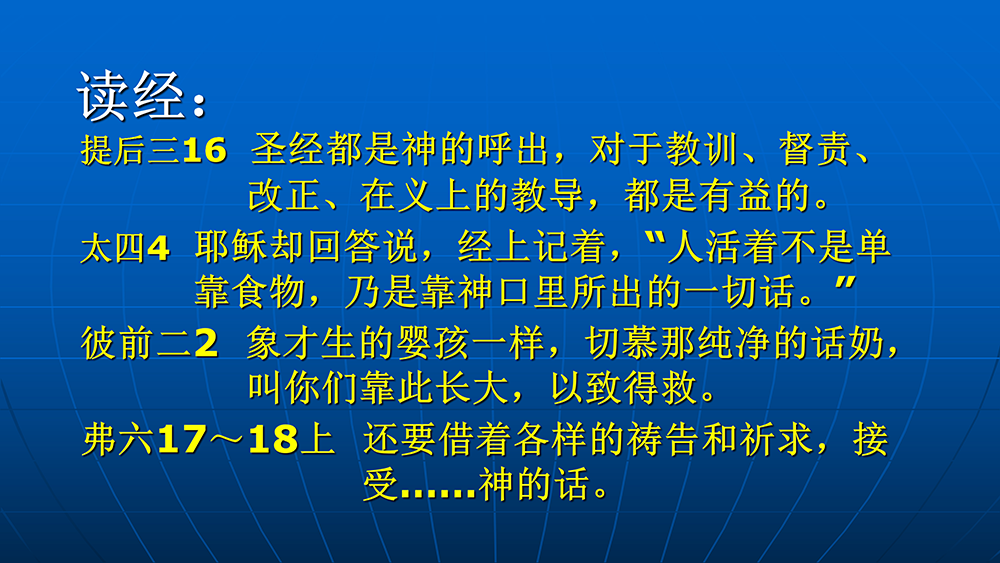 读经：

提后三16 圣经都是神的呼出，对于教训、督责、改正、在义上的教导，都是有益的。

太四4 耶稣却回答说，经上记着，“人活着不是单靠食物，乃是靠神口里所出的一切话。”

彼前二2 象才生的婴孩一样，切慕那纯净的话奶，叫你们靠此长大，以致得救。

弗六17～18上 还要借着各样的祷告和祈求，接受……神的话。